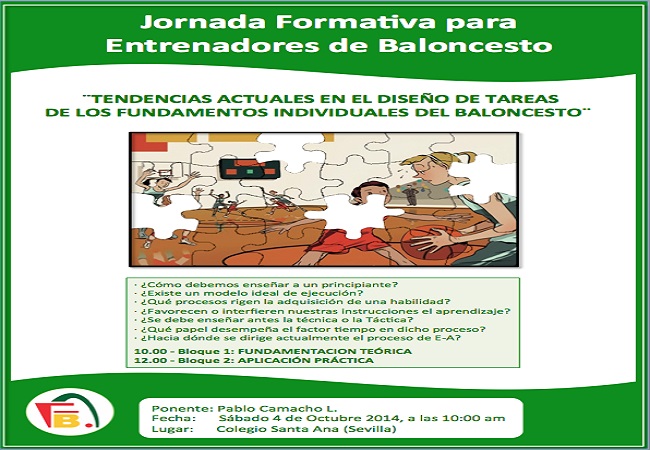 Jornada Formativa para Entrenadores de Baloncesto

"TENDENCIAS ACTUALES EN EL DISEÑO DE TAREAS DE LOS FUNDAMENTOS INDIVIDUALES DEL BALONCESTO"

· ¿Cómo debemos enseñar a un principiante?
· ¿Existe un modelo ideal de ejecución?
· ¿Qué procesos rigen la adquisición de una habilidad?
· ¿Favorecen o interfieren nuestras instrucciones el aprendizaje?
· ¿Se debe enseñar antes la técnica o la Táctica?
· ¿Qué papel desempeña el factor tiempo en dicho proceso?
· ¿Hacia dónde se dirige actualmente el proceso de E-A?

10.00 - Bloque 1: FUNDAMENTACION TEÓRICA
12.00 - Bloque 2: APLICACIÓN PRÁCTICA

FB.

Ponente: Pablo Camacho L.
Fecha: Sábado 4 de Octubre 2014, a las 10:00 am
Lugar: Colegio Santa Ana (Sevilla)